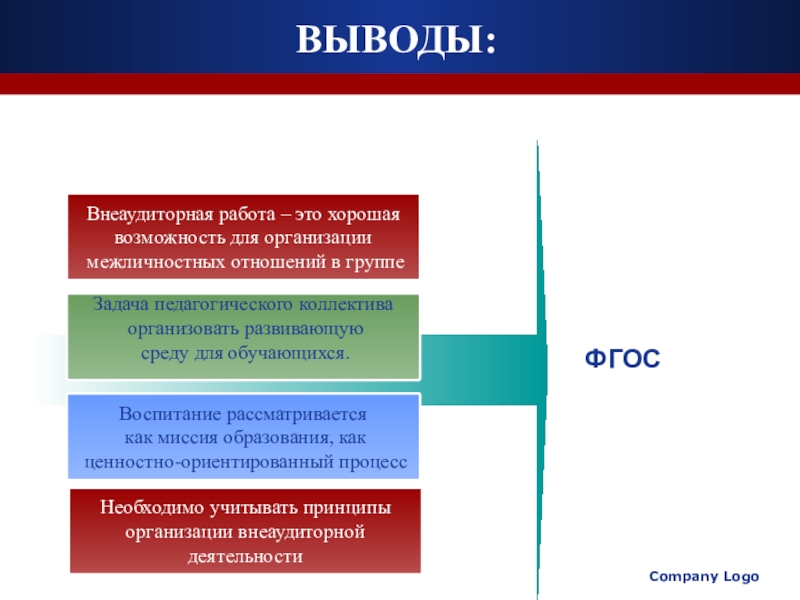 ВЫВОДЫ:

Внеаудиторная работа – это хорошая возможность для организации межличностных отношений в группе

Задача педагогического коллектива организовать развивающую среду для обучающихся.

Воспитание рассматривается как миссия образования, как ценностно-ориентированный процесс

Необходимо учитывать принципы организации внеаудиторной деятельности

ФГОС

Company Logo